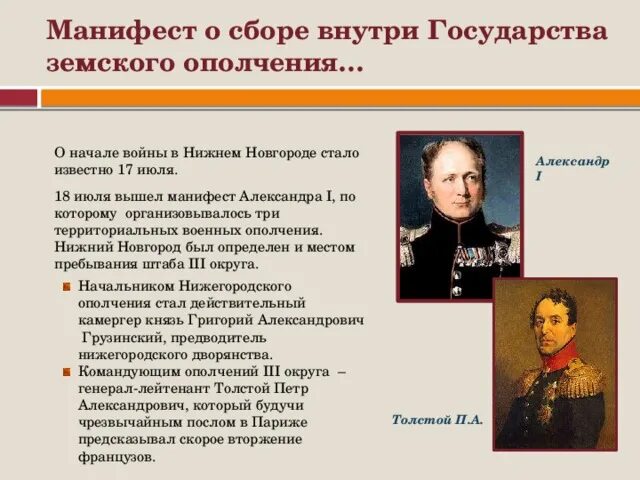 Манифест о сборе внутри Государства земского ополчения…

О начале войны в Нижнем Новгороде стало известно 17 июля.

18 июля вышел манифест Александра I, по которому организовывалось три территориальных военных ополчения. Нижний Новгород был определен и местом пребывания штаба III округа.

Начальником Нижегородского ополчения стал действительный камергер князь Григорий Александрович Грузинский, предводитель нижегородского дворянства.

Командующим ополчений III округа – генерал-лейтенант Толстой Петр Александрович, который будучи чрезвычайным послом в Париже предсказывал скорое вторжение французов.

Александр I

Толстой П.А.